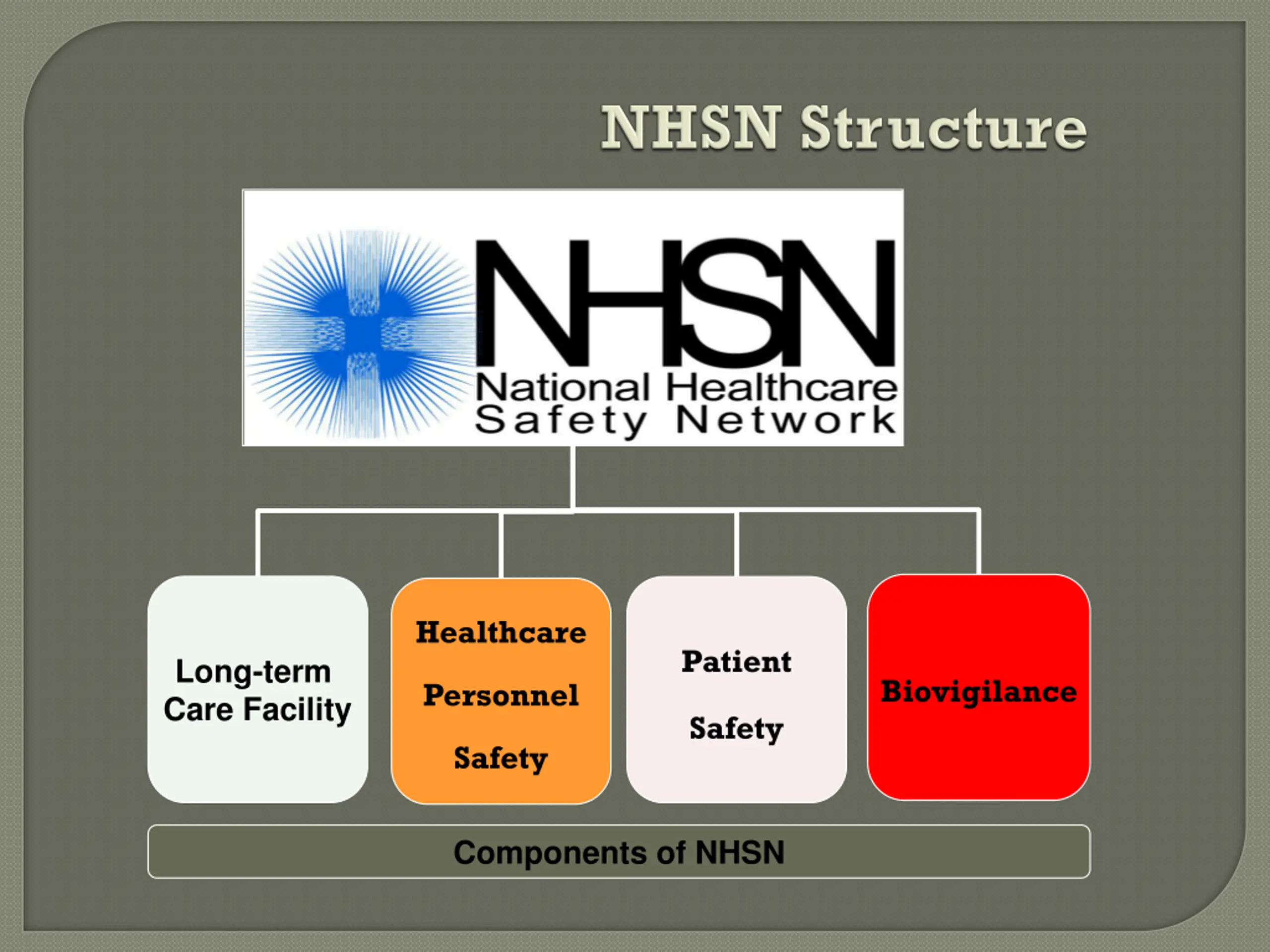 NHSN Structure

NHSN
National Healthcare
Safety Network

Long-term Care Facility

Healthcare Personnel Safety

Patient Safety

Biovigilance

Components of NHSN